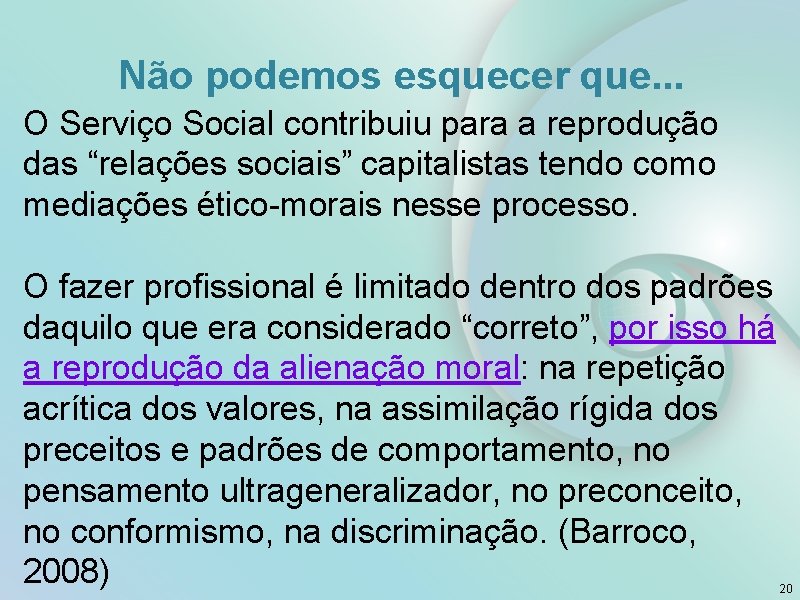 Não podemos esquecer que...

O Serviço Social contribuiu para a reprodução das “relações sociais” capitalistas tendo como mediações ético-morais nesse processo.

O fazer profissional é limitado dentro dos padrões daquilo que era considerado “correto”, por isso há a reprodução da alienação moral: na repetição acrítica dos valores, na assimilação rígida dos preceitos e padrões de comportamento, no pensamento ultrageneralizador, no preconceito, no conformismo, na discriminação. (Barroco, 2008)

20